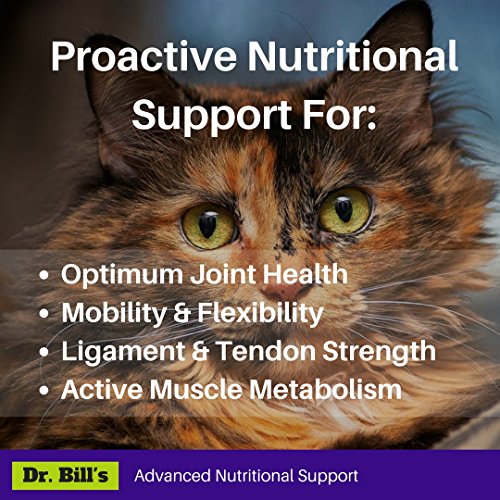 Proactive Nutritional Support For:

• Optimum Joint Health
• Mobility & Flexibility
• Ligament & Tendon Strength
• Active Muscle Metabolism

Dr. Bill's Advanced Nutritional Support